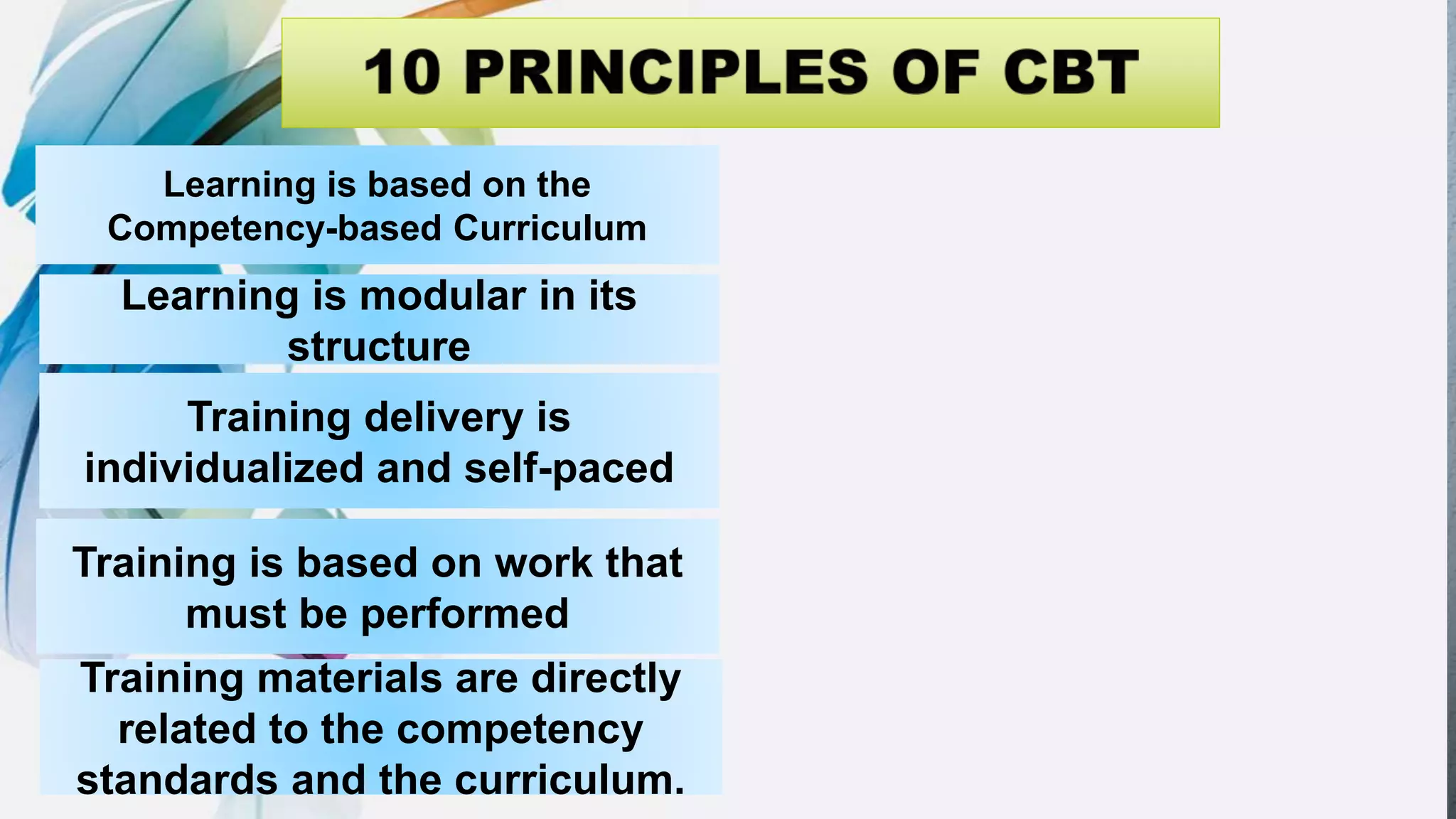 10 PRINCIPLES OF CBT

Learning is based on the Competency-based Curriculum

Learning is modular in its structure

Training delivery is individualized and self-paced

Training is based on work that must be performed

Training materials are directly related to the competency standards and the curriculum.